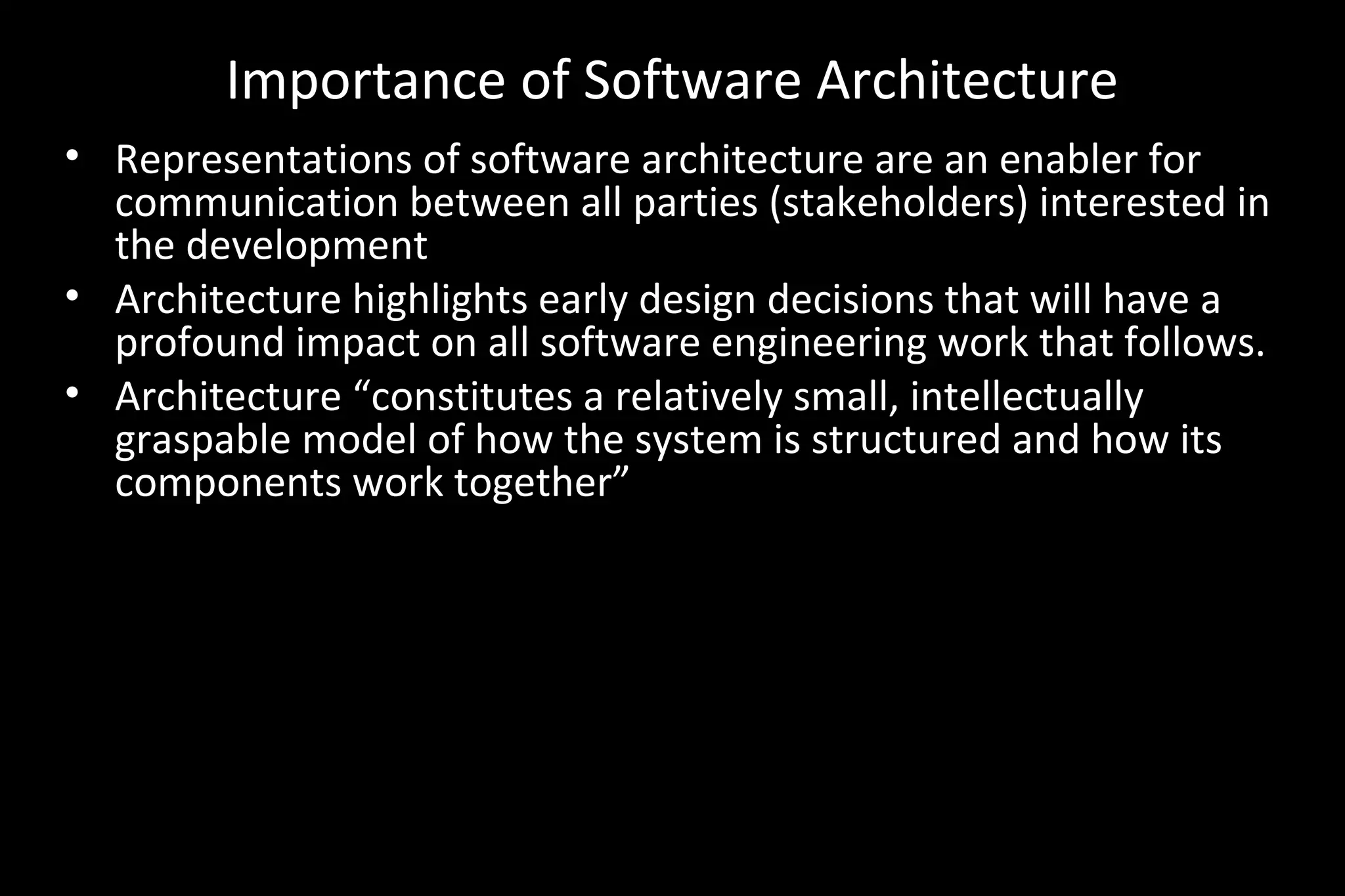 Importance of Software Architecture

• Representations of software architecture are an enabler for communication between all parties (stakeholders) interested in the development

• Architecture highlights early design decisions that will have a profound impact on all software engineering work that follows.

• Architecture “constitutes a relatively small, intellectually graspable model of how the system is structured and how its components work together”